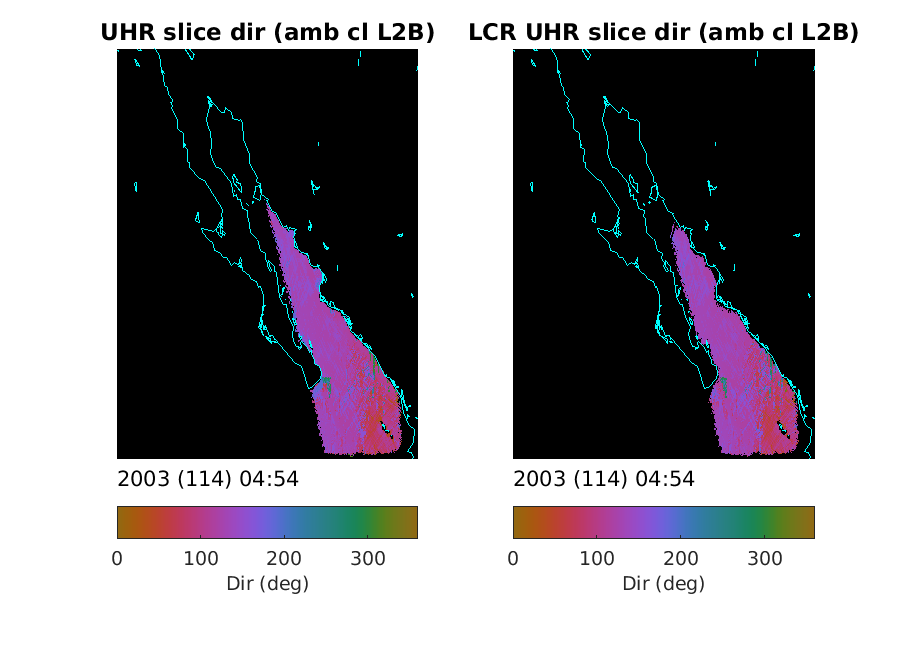 UHR slice dir (amb cl L2B)

2003 (114) 04:54

0 100 200 300
Dir (deg)

LCR UHR slice dir (amb cl L2B)

2003 (114) 04:54

0 100 200 300
Dir (deg)